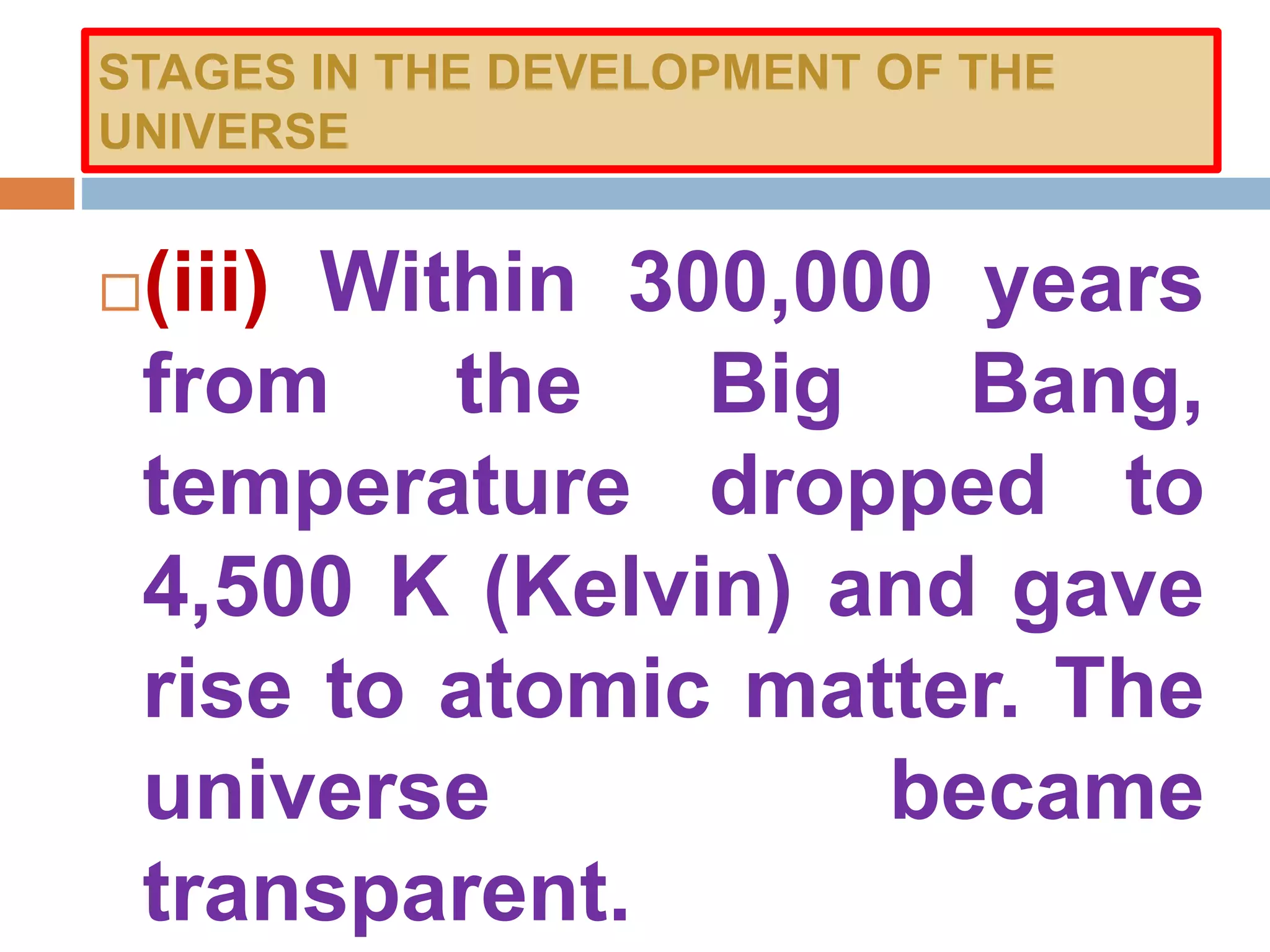 STAGES IN THE DEVELOPMENT OF THE UNIVERSE

(iii) Within 300,000 years from the Big Bang, temperature dropped to 4,500 K (Kelvin) and gave rise to atomic matter. The universe became transparent.